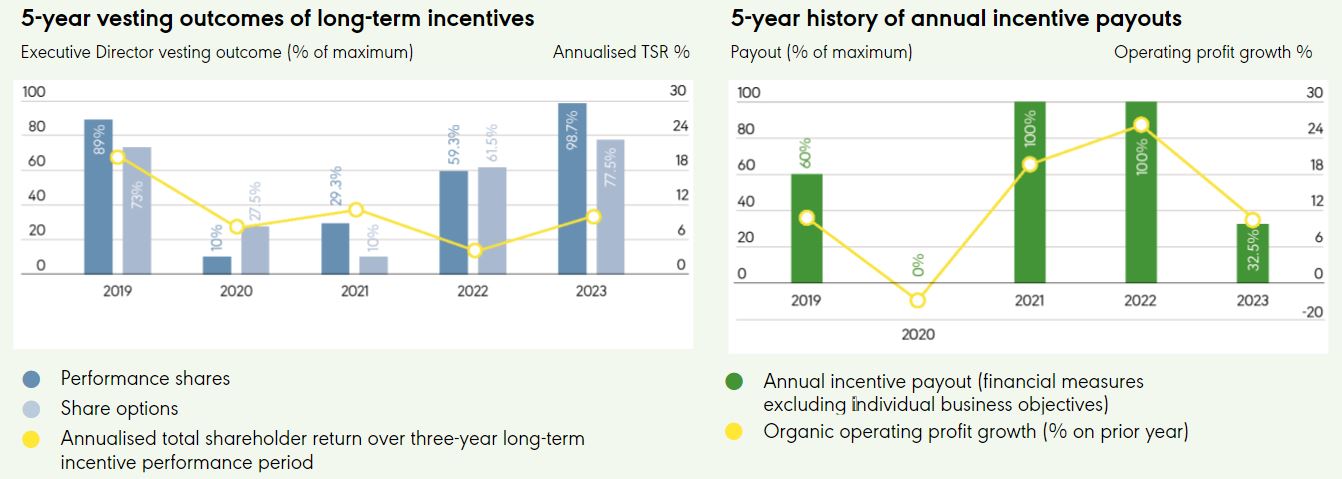 5-year vesting outcomes of long-term incentives

Executive Director vesting outcome (% of maximum)

Annualised TSR %

100
80
60
40
20
0

30
24
18
12
6
0

89%
73%
10%
27.5%
29.3%
10%
59.3%
61.5%
98.7%
77.5%

2019
2020
2021
2022
2023

Performance shares

Share options

Annualised total shareholder return over three-year long-term incentive performance period

5-year history of annual incentive payouts

Payout (% of maximum)

Operating profit growth %

100
80
60
40
20
0

30
24
18
12
6
0
-20

60%
0%
100%
100%
32.5%

2019
2020
2021
2022
2023

Annual incentive payout (financial measures excluding individual business objectives)

Organic operating profit growth (% on prior year)